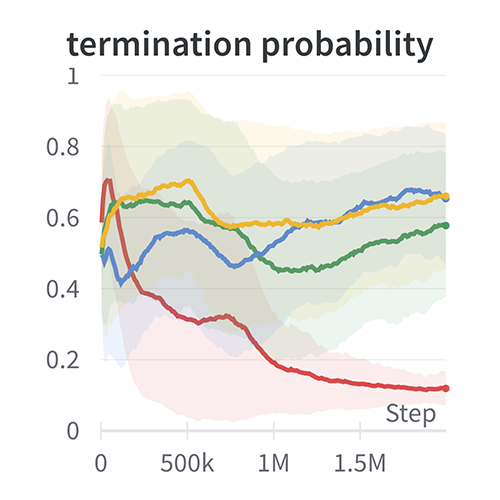 termination probability

1
0.8
0.6
0.4
0.2
0

Step

0
500k
1M
1.5M